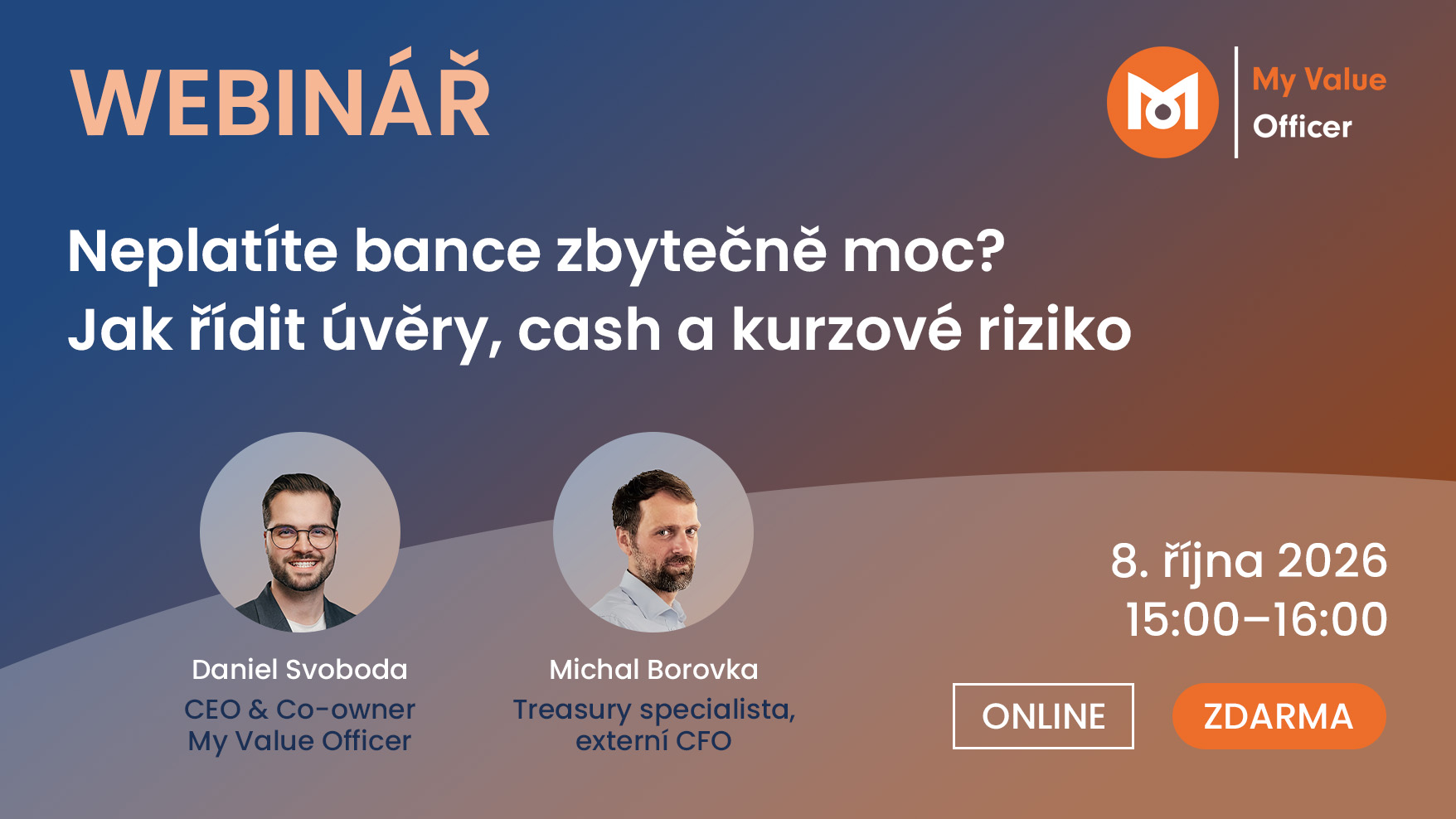 WEBINÁŘ

My Value Officer

Neplatíte bance zbytečně moc?
Jak řídit úvěry, cash a kurzové riziko

Daniel Svoboda
CEO & Co-owner
My Value Officer

Michal Borovka
Treasury specialista,
externí CFO

8. října 2026
15:00–16:00

ONLINE

ZDARMA